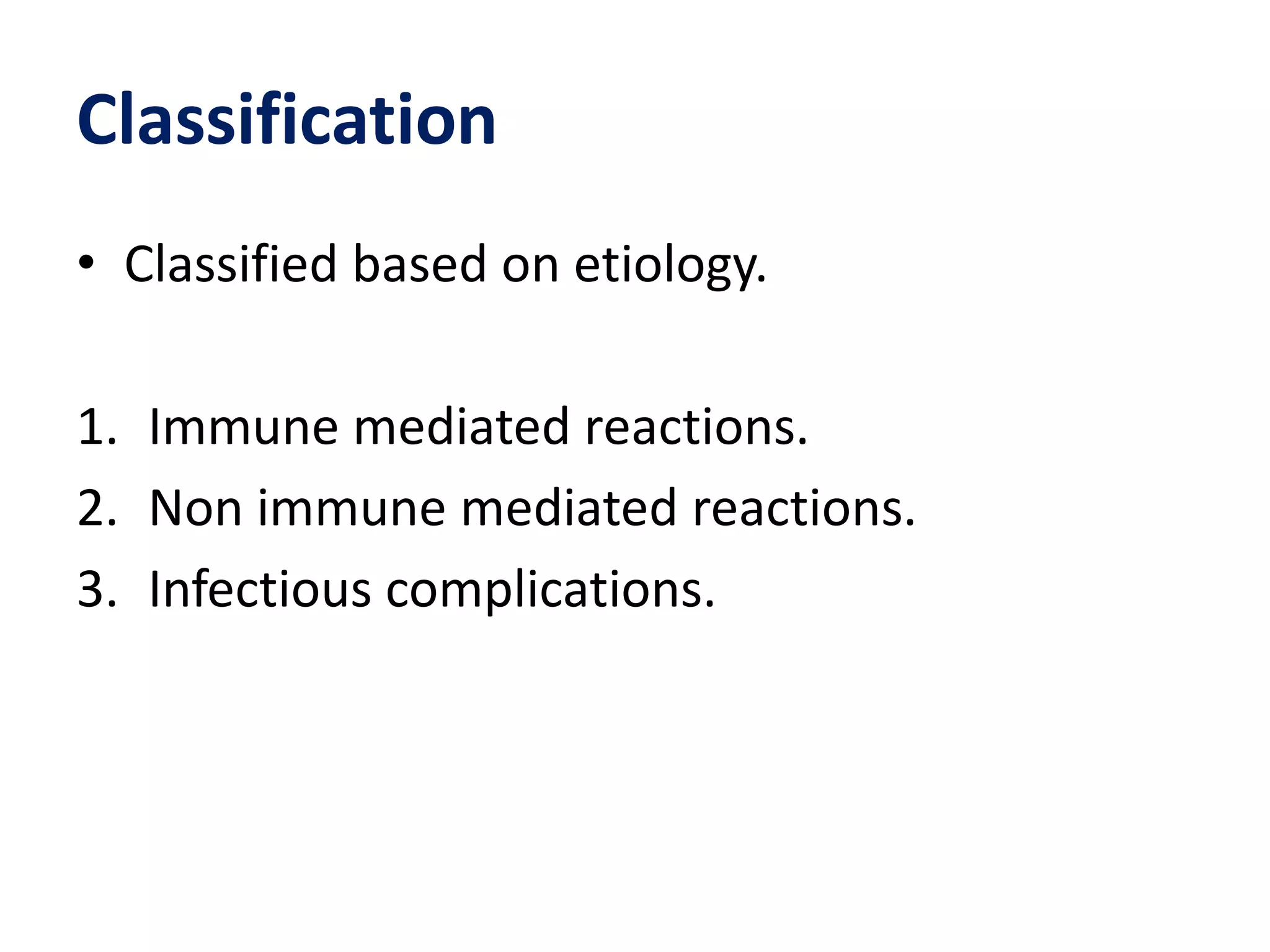 Classification

• Classified based on etiology.

1. Immune mediated reactions.
2. Non immune mediated reactions.
3. Infectious complications.